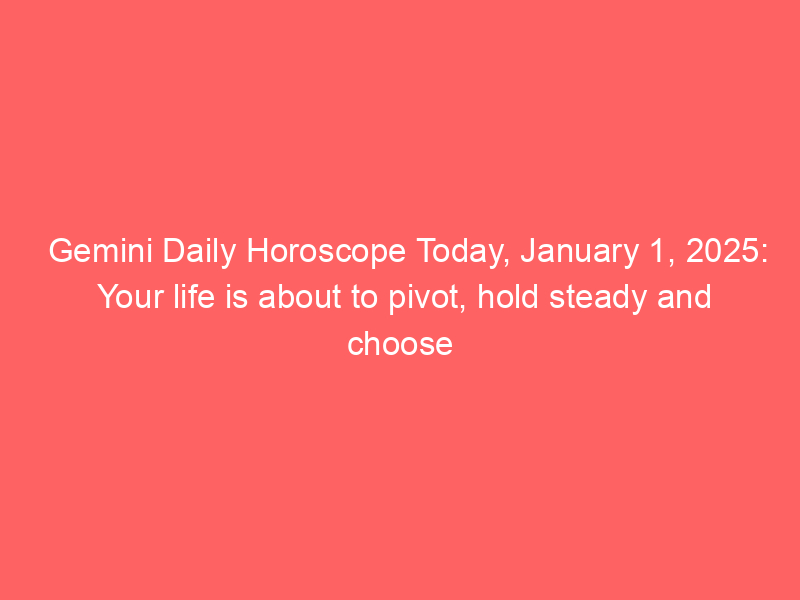 Gemini Daily Horoscope Today, January 1, 2025: Your life is about to pivot, hold steady and choose